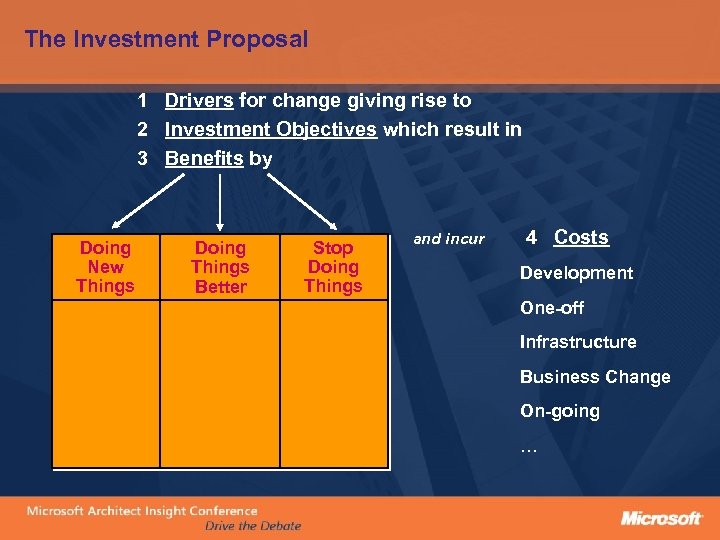 The Investment Proposal

1 Drivers for change giving rise to
2 Investment Objectives which result in
3 Benefits by

| Doing New Things | Doing Things Better | Stop Doing Things |
|---|---|---|
| | | |

and incur

4 Costs

Development

One-off

Infrastructure

Business Change

On-going

…

Microsoft Architect Insight Conference
Drive the Debate

Microsoft